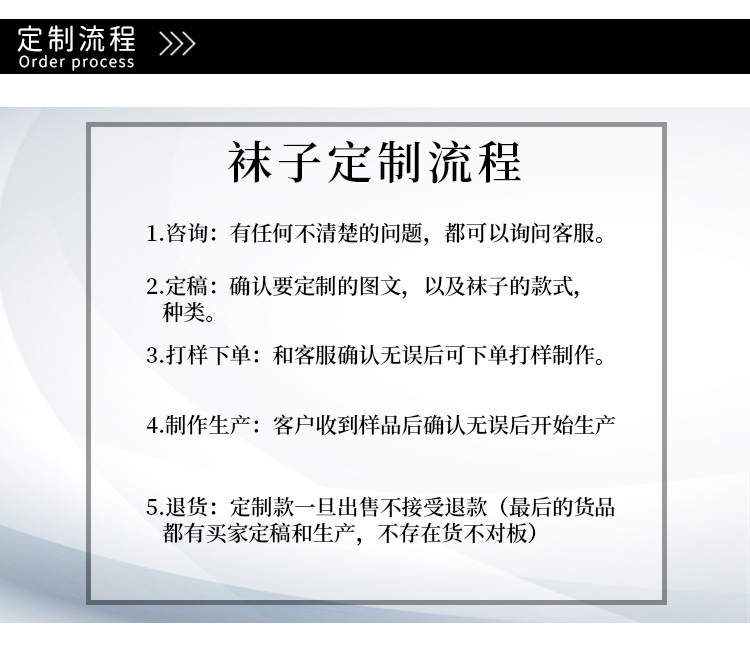 定制流程 Order process

袜子定制流程

1.咨询：有任何不清楚的问题，都可以询问客服。

2.定稿：确认要定制的图文，以及袜子的款式，种类。

3.打样下单：和客服确认无误后可下单打样制作。

4.制作生产：客户收到样品后确认无误后开始生产

5.退货：定制款一旦出售不接受退款（最后的货品都有买家定稿和生产，不存在货不对板）